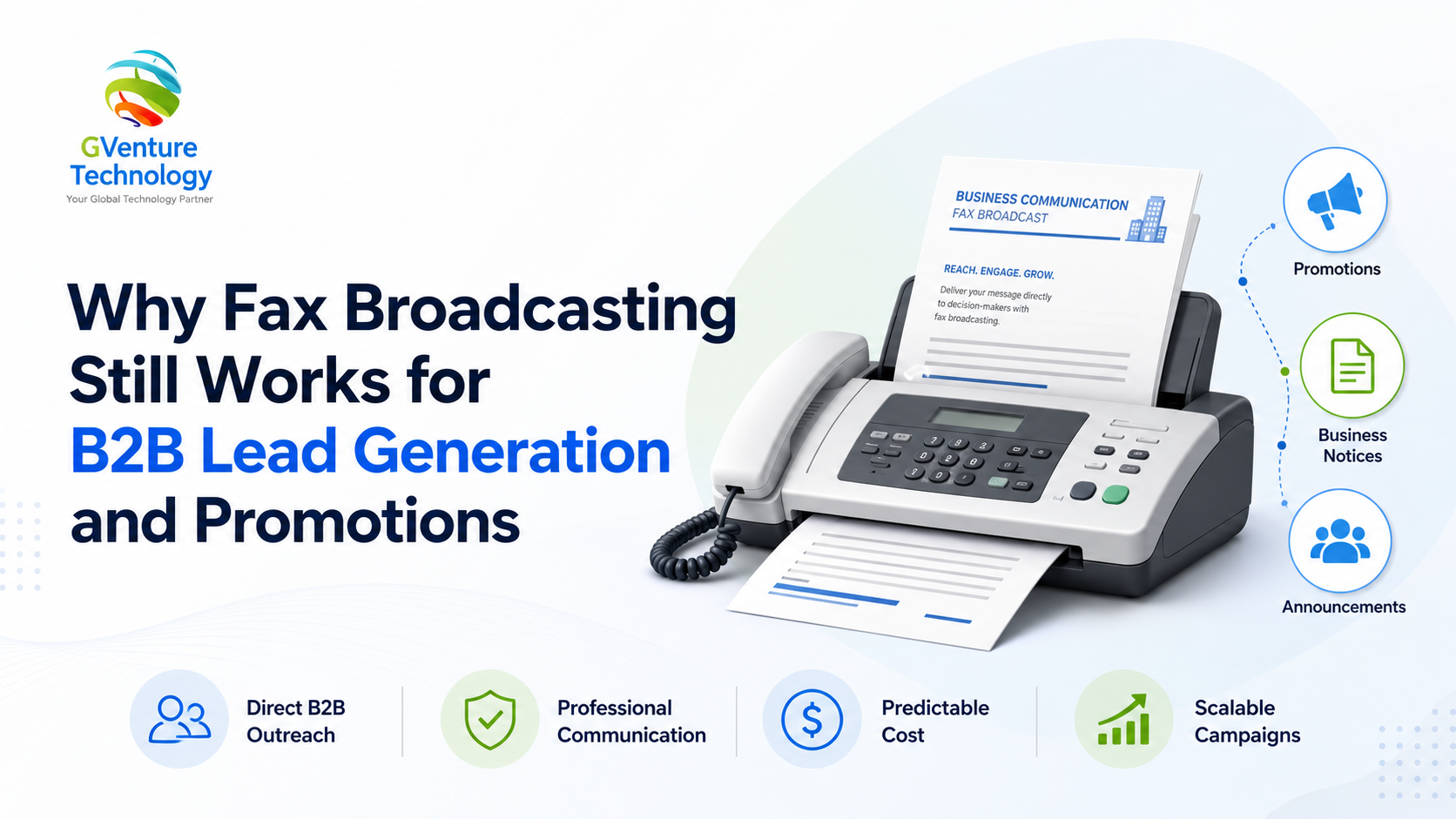 GVenture Technology
Your Global Technology Partner

Why Fax Broadcasting Still Works for B2B Lead Generation and Promotions

BUSINESS COMMUNICATION
FAX BROADCAST

REACH. ENGAGE. GROW.

Deliver your message directly to decision-makers with fax broadcasting.

Promotions

Business Notices

Announcements

Direct B2B Outreach

Professional Communication

Predictable Cost

Scalable Campaigns